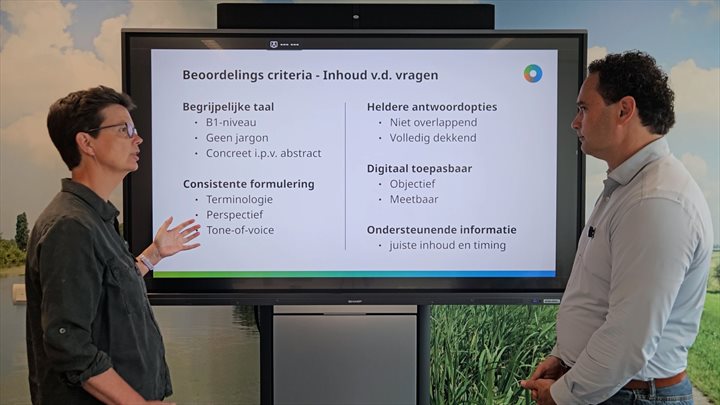 Beoordelings criteria - Inhoud v.d. vragen

Begrijpelijke taal
• B1-niveau
• Geen jargon
• Concreet i.p.v. abstract

Consistente formulering
• Terminologie
• Perspectief
• Tone-of-voice

Heldere antwoordopties
• Niet overlappend
• Volledig dekkend

Digitaal toepasbaar
• Objectief
• Meetbaar

Ondersteunende informatie
• juiste inhoud en timing

SHARP